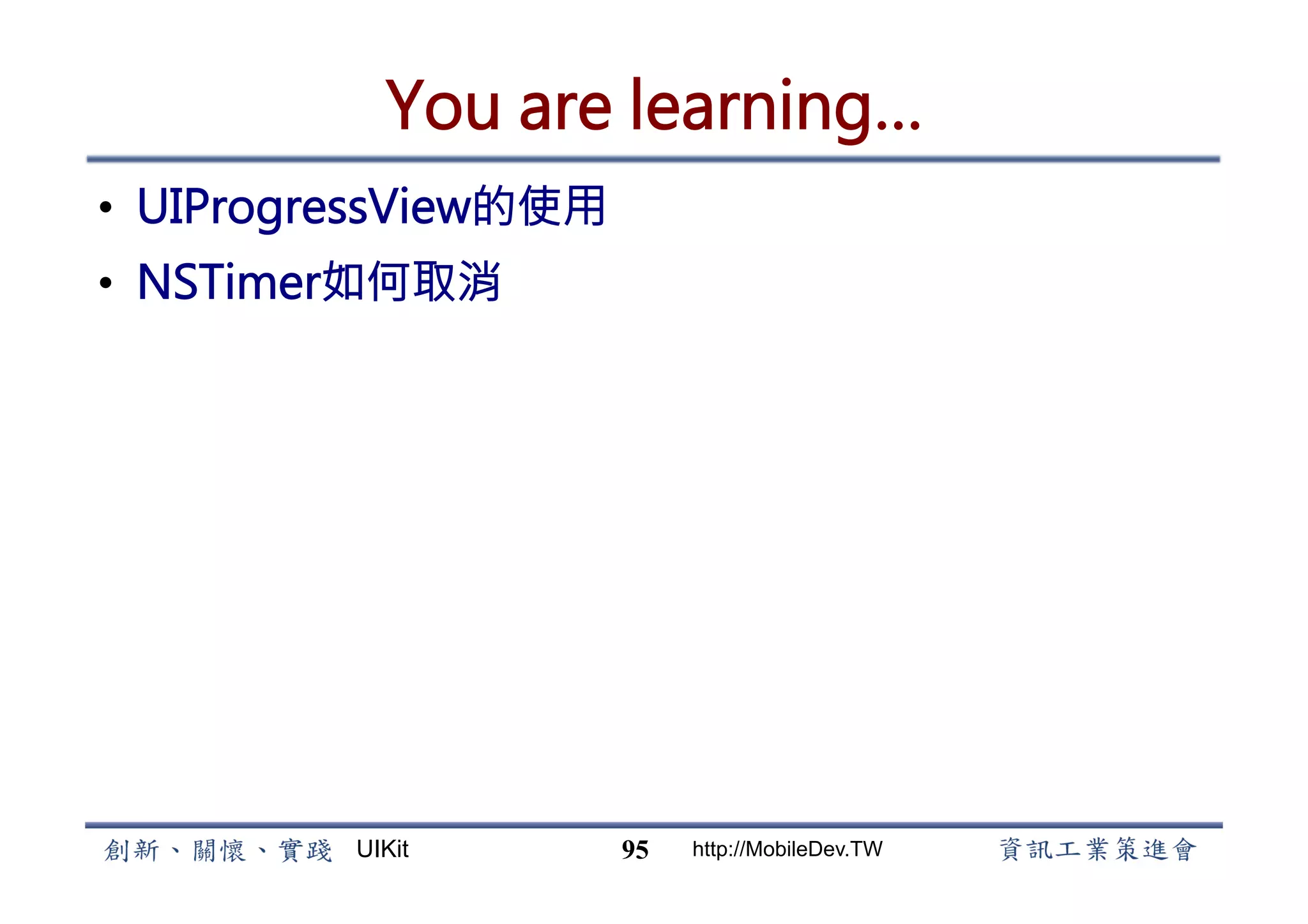 You are learning...

• UIProgressView的使用
• NSTimer如何取消

創新、關懷、實踐 UIKit 95 http://MobileDev.TW 資訊工業策進會